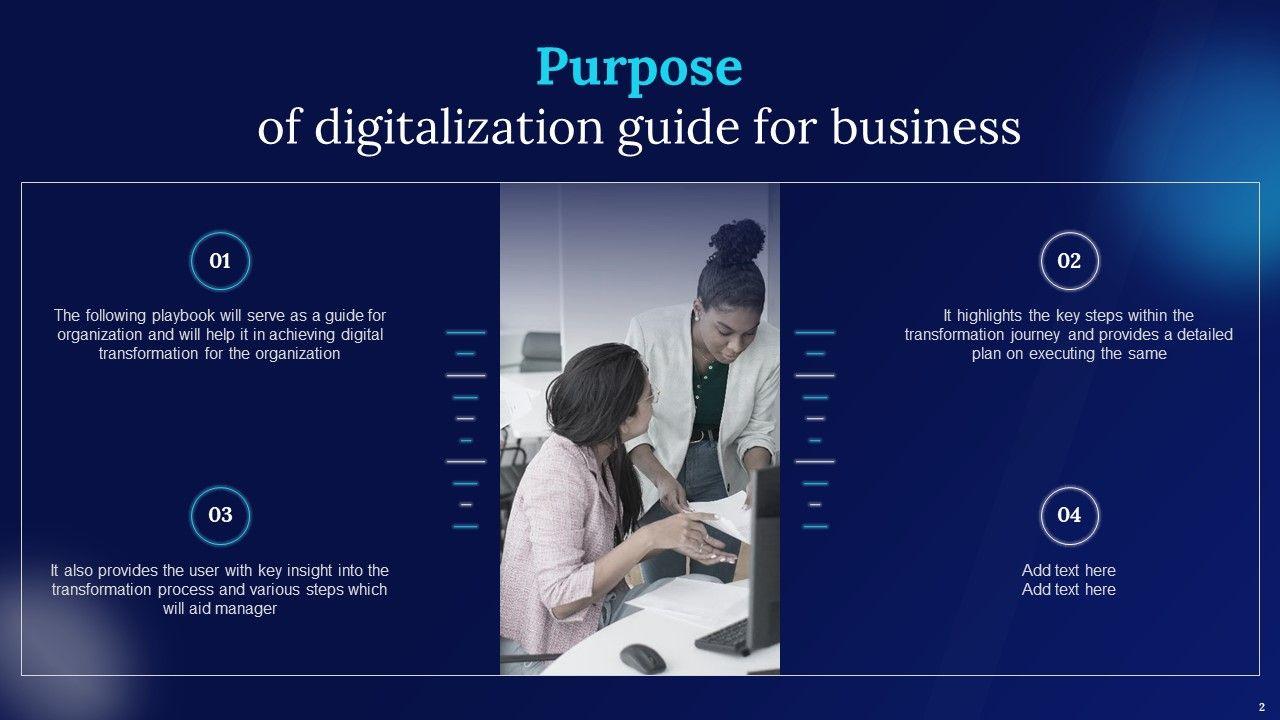 Purpose
of digitalization guide for business

01

The following playbook will serve as a guide for organization and will help it in achieving digital transformation for the organization

02

It highlights the key steps within the transformation journey and provides a detailed plan on executing the same

03

It also provides the user with key insight into the transformation process and various steps which will aid manager

04

Add text here
Add text here

2